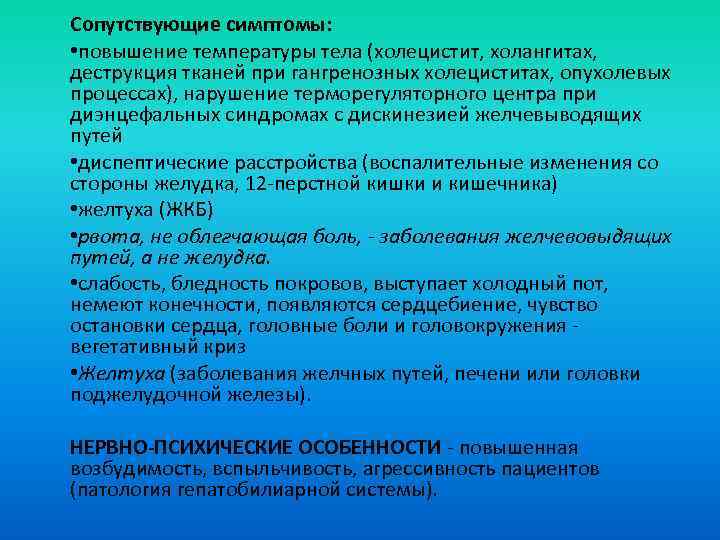 Сопутствующие симптомы:

•повышение температуры тела (холецистит, холангитах, деструкция тканей при гангренозных холециститах, опухолевых процессах), нарушение терморегуляторного центра при диэнцефальных синдромах с дискинезией желчевыводящих путей

•диспептические расстройства (воспалительные изменения со стороны желудка, 12-перстной кишки и кишечника)

•желтуха (ЖКБ)

•рвота, не облегчающая боль, - заболевания желчевовыдящих путей, а не желудка.

•слабость, бледность покровов, выступает холодный пот, немеют конечности, появляются сердцебиение, чувство остановки сердца, головные боли и головокружения - вегетативный криз

•Желтуха (заболевания желчных путей, печени или головки поджелудочной железы).

НЕРВНО-ПСИХИЧЕСКИЕ ОСОБЕННОСТИ - повышенная возбудимость, вспыльчивость, агрессивность пациентов (патология гепатобилиарной системы).